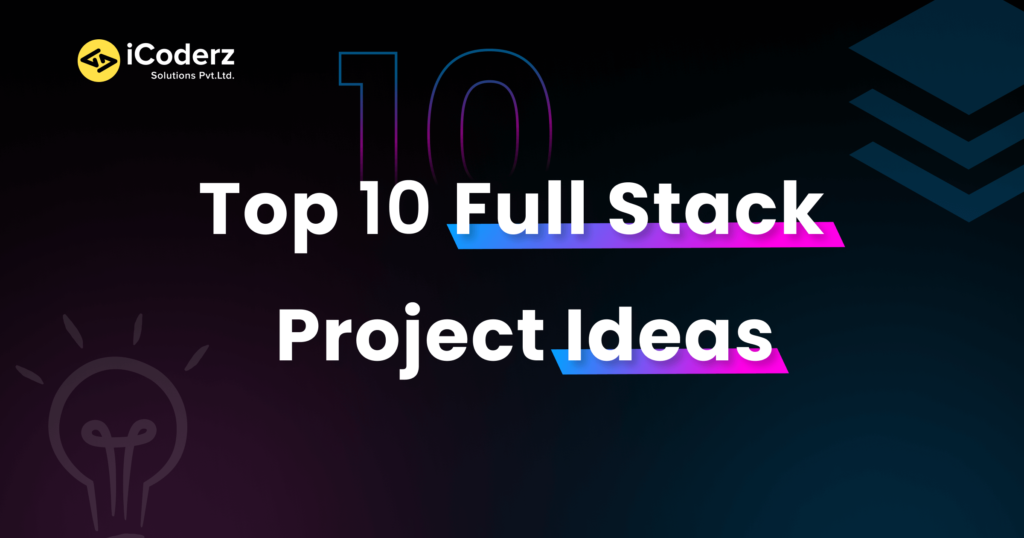 iCoderz
Solutions Pvt.Ltd.

10

Top 10 Full Stack Project Ideas